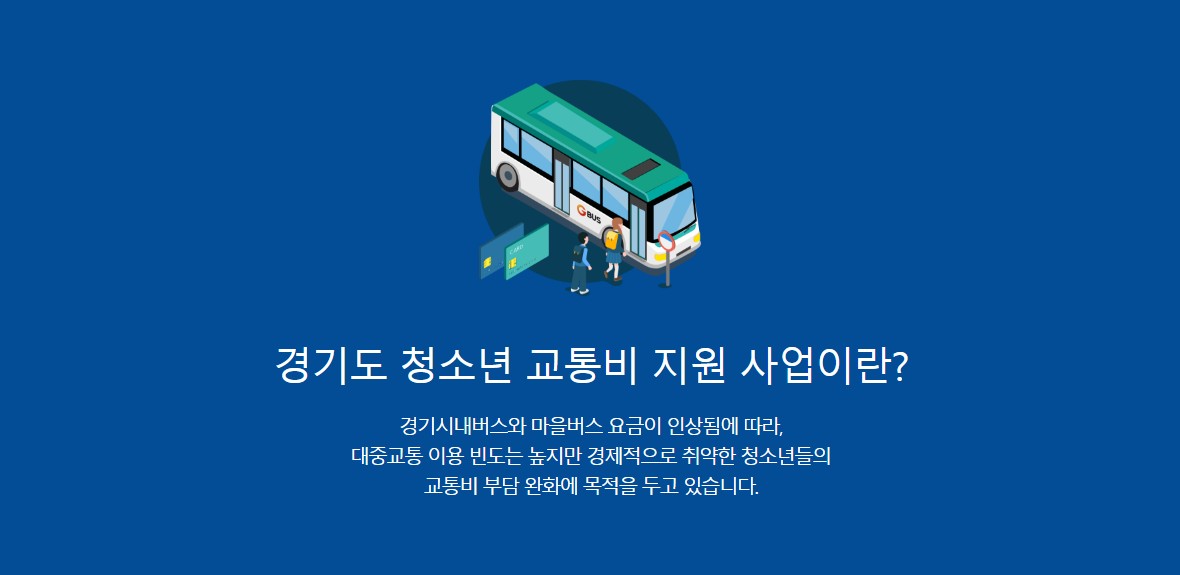 G BUS

경기도 청소년 교통비 지원 사업이란?

경기시내버스와 마을버스 요금이 인상됨에 따라,
대중교통 이용 빈도는 높지만 경제적으로 취약한 청소년들의
교통비 부담 완화에 목적을 두고 있습니다.